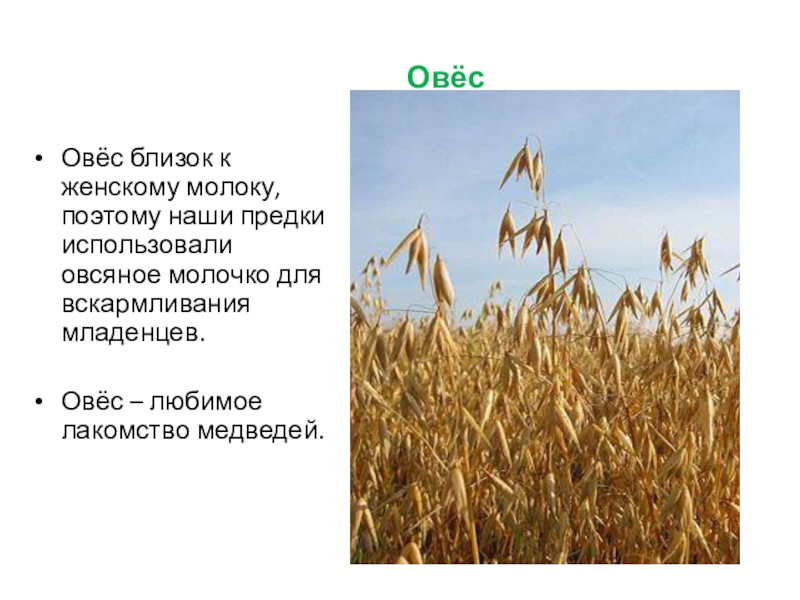 Овёс

• Овёс близок к женскому молоку, поэтому наши предки использовали овсяное молочко для вскармливания младенцев.

• Овёс – любимое лакомство медведей.